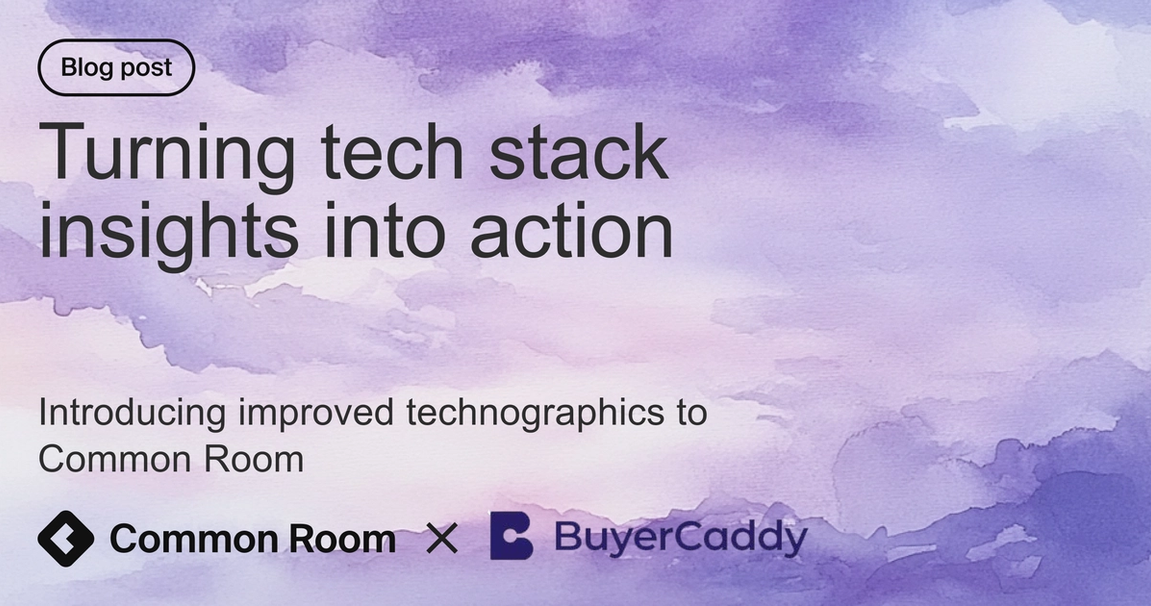 Blog post

Turning tech stack insights into action

Introducing improved technographics to Common Room

Common Room × BuyerCaddy